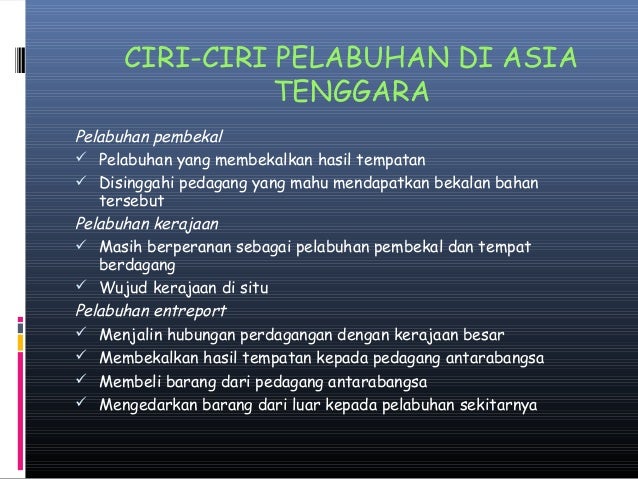 CIRI-CIRI PELABUHAN DI ASIA TENGGARA

Pelabuhan pembekal
✓ Pelabuhan yang membekalkan hasil tempatan
✓ Disinggahi pedagang yang mahu mendapatkan bekalan bahan tersebut

Pelabuhan kerajaan
✓ Masih berperanan sebagai pelabuhan pembekal dan tempat berdagang
✓ Wujud kerajaan di situ

Pelabuhan entreport
✓ Menjalin hubungan perdagangan dengan kerajaan besar
✓ Membekalkan hasil tempatan kepada pedagang antarabangsa
✓ Membeli barang dari pedagang antarabangsa
✓ Mengedarkan barang dari luar kepada pelabuhan sekitarnya